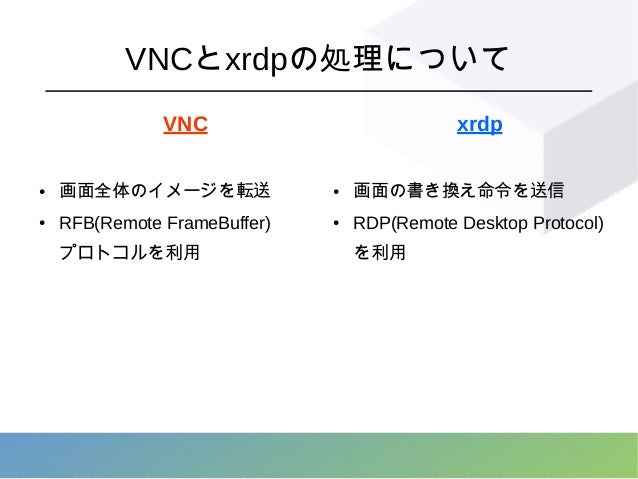 VNCとxrdpの処理について

VNC

• 画面全体のイメージを転送
• RFB(Remote FrameBuffer) プロトコルを利用

xrdp

• 画面の書き換え命令を送信
• RDP(Remote Desktop Protocol) を利用